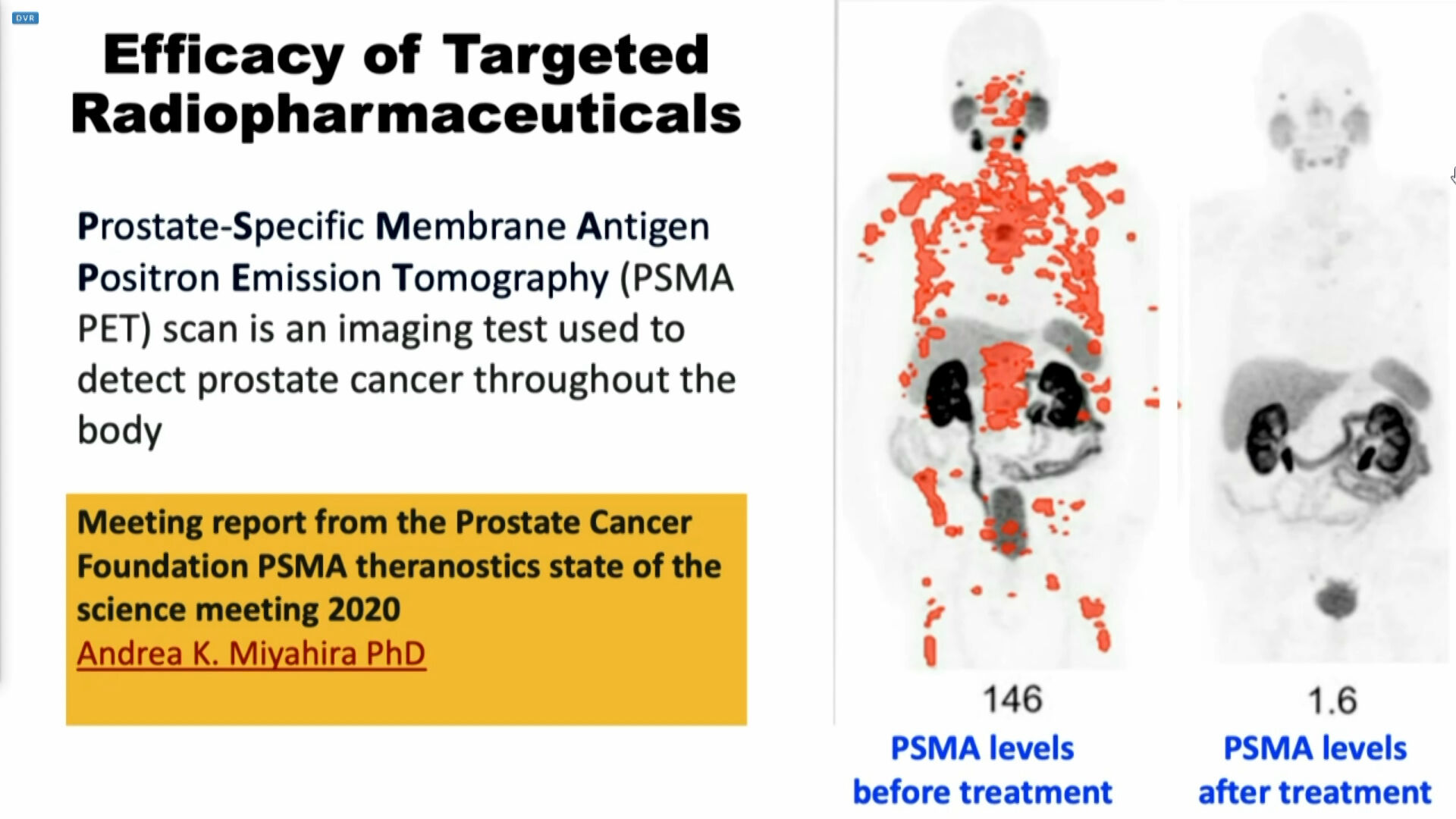 DVR

Efficacy of Targeted Radiopharmaceuticals

Prostate-Specific Membrane Antigen Positron Emission Tomography (PSMA PET) scan is an imaging test used to detect prostate cancer throughout the body

Meeting report from the Prostate Cancer Foundation PSMA theranostics state of the science meeting 2020
Andrea K. Miyahira PhD

146
PSMA levels before treatment

1.6
PSMA levels after treatment